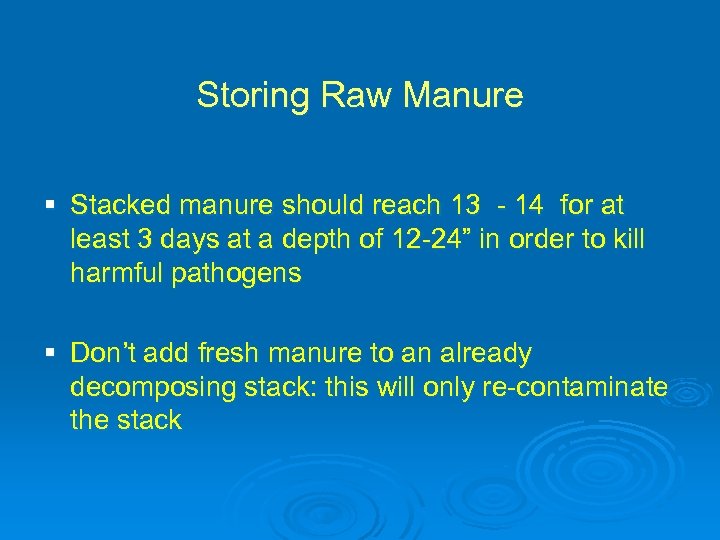 Storing Raw Manure

▪ Stacked manure should reach 13  - 14  for at least 3 days at a depth of 12-24” in order to kill harmful pathogens

▪ Don’t add fresh manure to an already decomposing stack: this will only re-contaminate the stack